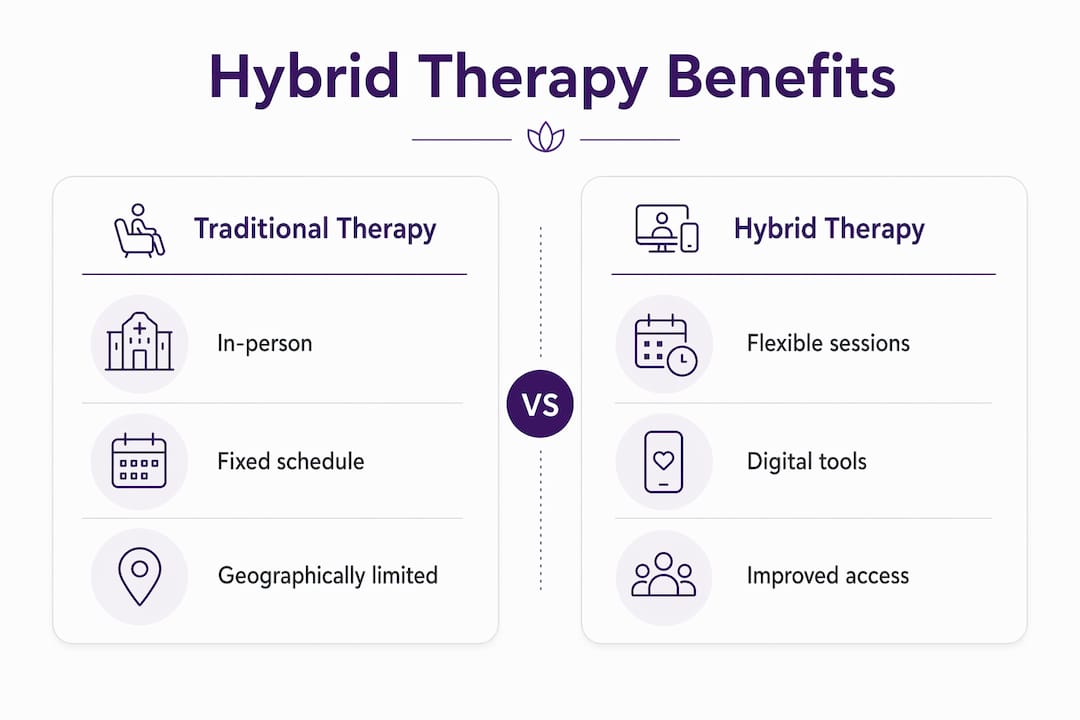 Hybrid Therapy Benefits

Traditional Therapy

In-person

Fixed schedule

Geographically limited

VS

Hybrid Therapy

Flexible sessions

Digital tools

Improved access